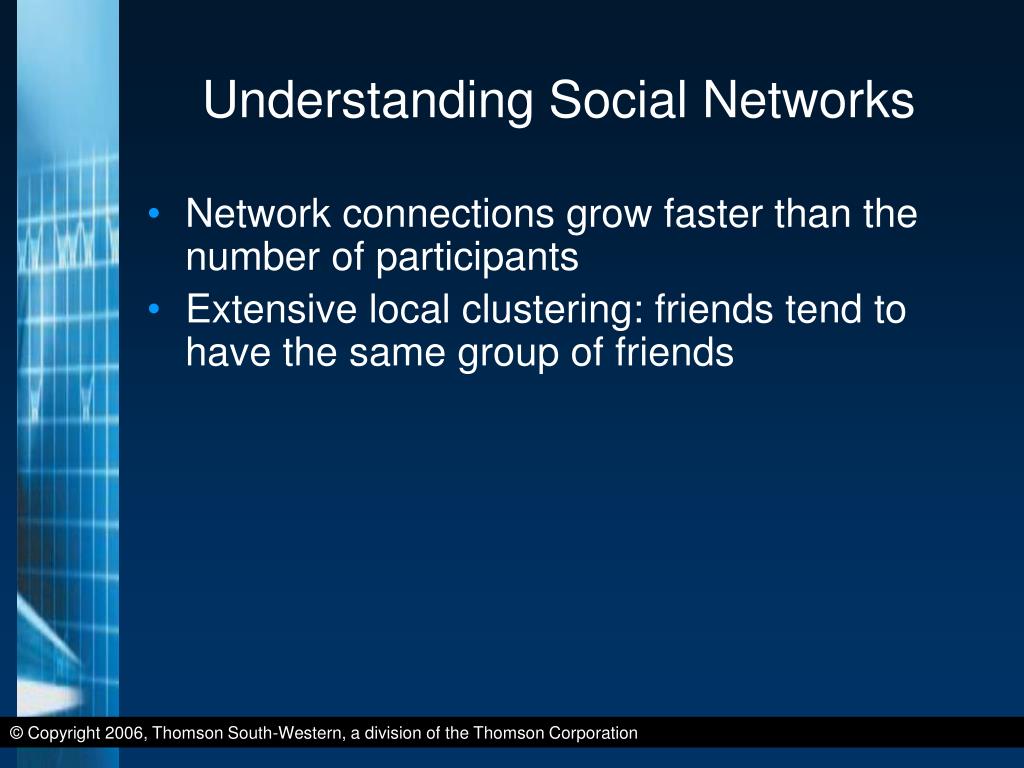 Understanding Social Networks

• Network connections grow faster than the number of participants
• Extensive local clustering: friends tend to have the same group of friends

© Copyright 2006, Thomson South-Western, a division of the Thomson Corporation